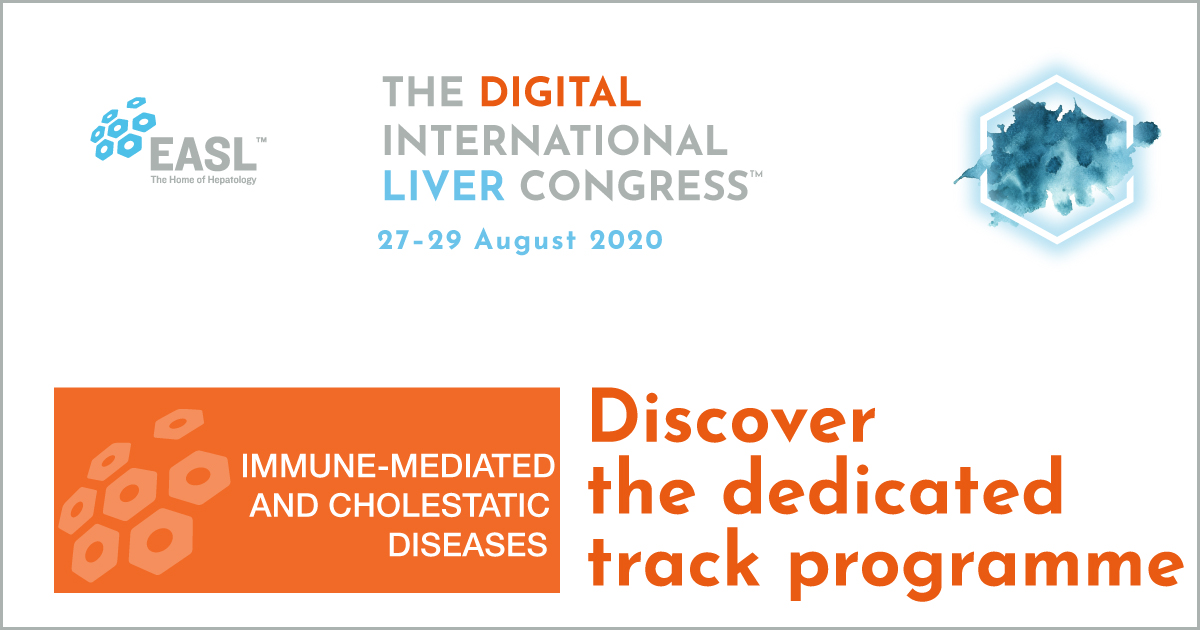 EASL™
The Home of Hepatology

THE DIGITAL INTERNATIONAL LIVER CONGRESS™
27-29 August 2020

IMMUNE-MEDIATED AND CHOLESTATIC DISEASES

Discover the dedicated track programme